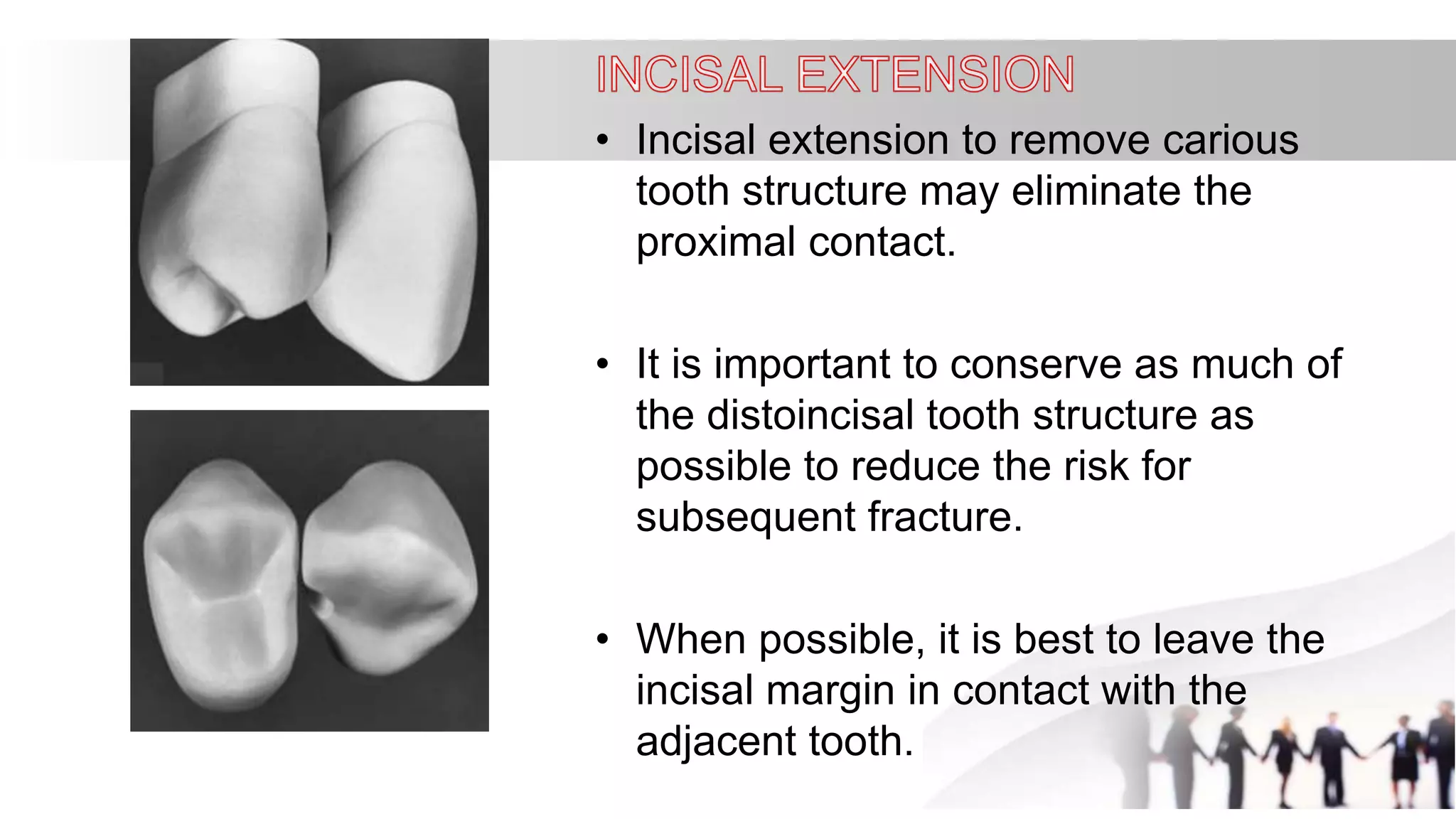 INCISAL EXTENSION

• Incisal extension to remove carious tooth structure may eliminate the proximal contact.

• It is important to conserve as much of the distoincisal tooth structure as possible to reduce the risk for subsequent fracture.

• When possible, it is best to leave the incisal margin in contact with the adjacent tooth.